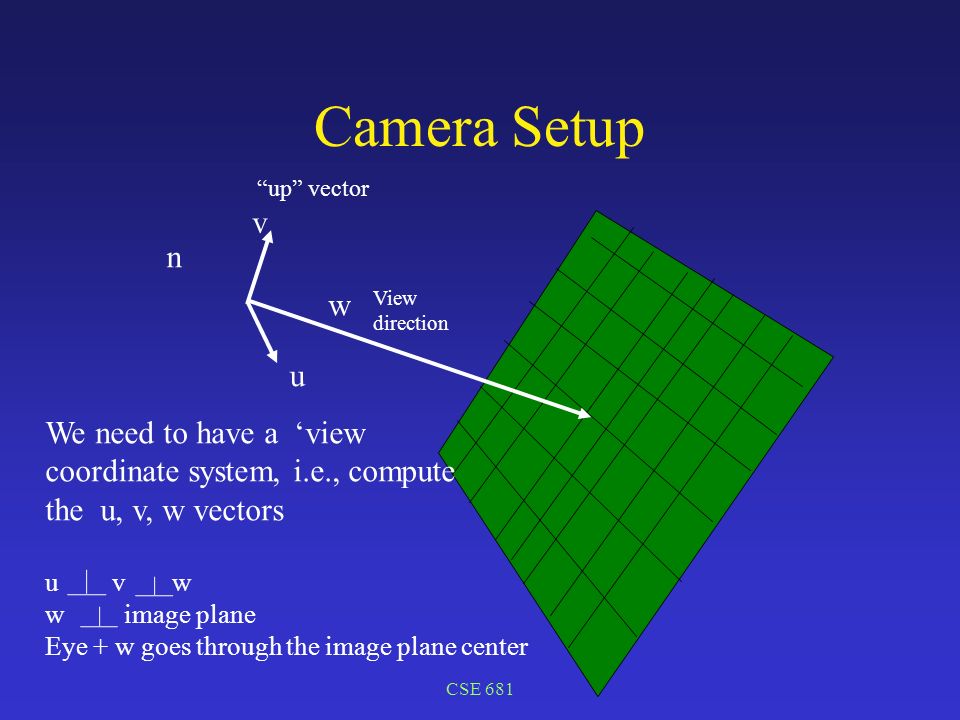 Camera Setup

“up” vector

v

n

w

View direction

u

We need to have a ‘view coordinate system, i.e., compute the u, v, w vectors

u _|_ v _|_w
w _|_ image plane
Eye + w goes through the image plane center

CSE 681